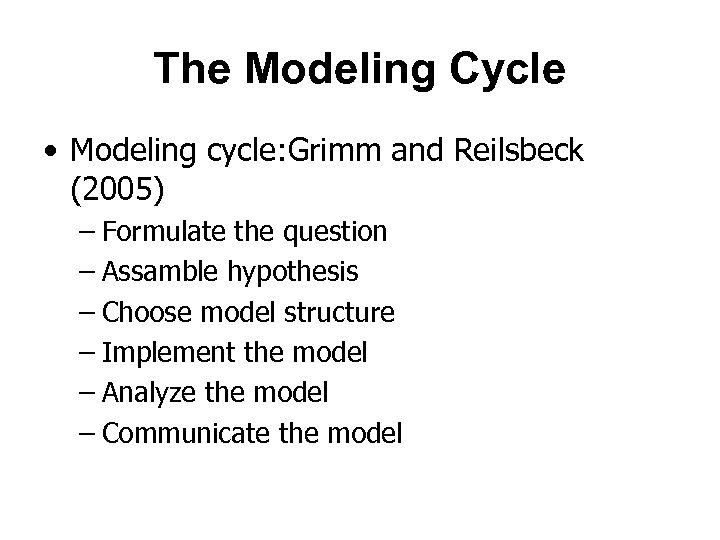 The Modeling Cycle

• Modeling cycle:Grimm and Reilsbeck (2005)
– Formulate the question
– Assamble hypothesis
– Choose model structure
– Implement the model
– Analyze the model
– Communicate the model